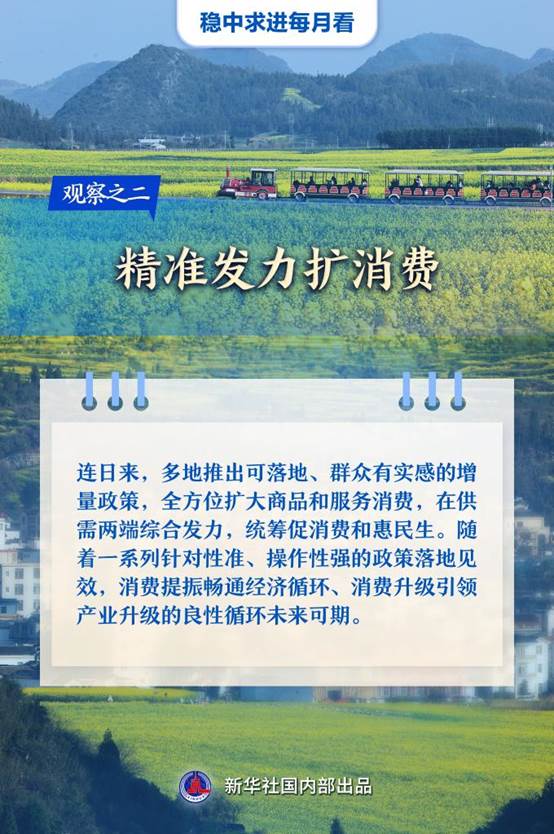 稳中求进每月看

观察之二

精准发力扩消费

连日来，多地推出可落地、群众有实感的增量政策，全方位扩大商品和服务消费，在供需两端综合发力，统筹促消费和惠民生。随着一系列针对性准、操作性强的政策落地见效，消费提振畅通经济循环、消费升级引领产业升级的良性循环未来可期。

新华社国内部出品